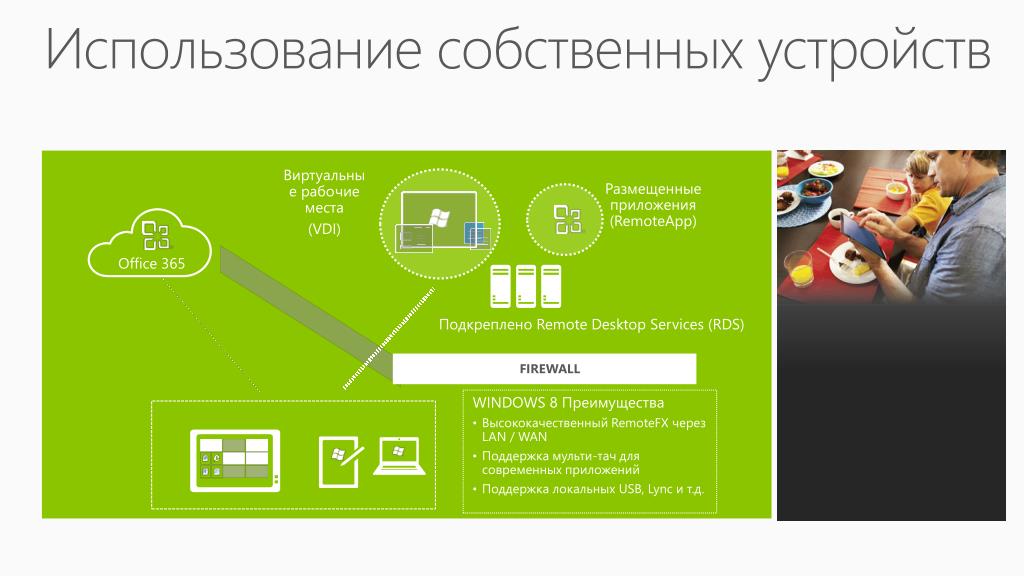 Использование собственных устройств

Office 365

Виртуальные рабочие места (VDI)

Размещенные приложения (RemoteApp)

Подкреплено Remote Desktop Services (RDS)

FIREWALL

WINDOWS 8 Преимущества
• Высококачественный RemoteFX через LAN / WAN
• Поддержка мульти-тач для современных приложений
• Поддержка локальных USB, Lync и т.д.